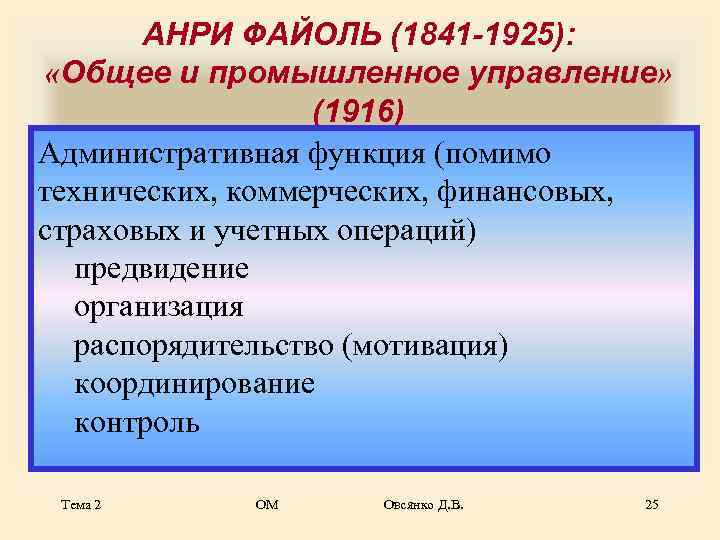 АНРИ ФАЙОЛЬ (1841-1925):
«Общее и промышленное управление»
(1916)

Административная функция (помимо технических, коммерческих, финансовых, страховых и учетных операций)
предвидение
организация
распорядительство (мотивация)
координирование
контроль

Тема 2
ОМ
Овсянко Д.В.
25